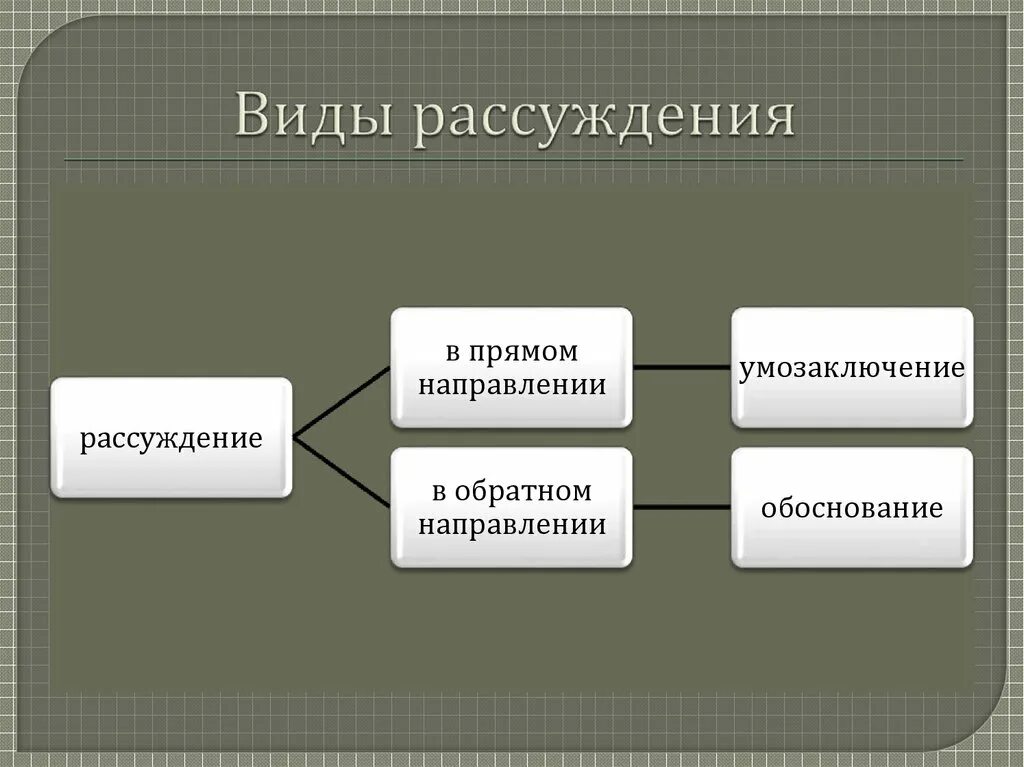 Виды рассуждения

рассуждение

в прямом направлении

умозаключение

в обратном направлении

обоснование